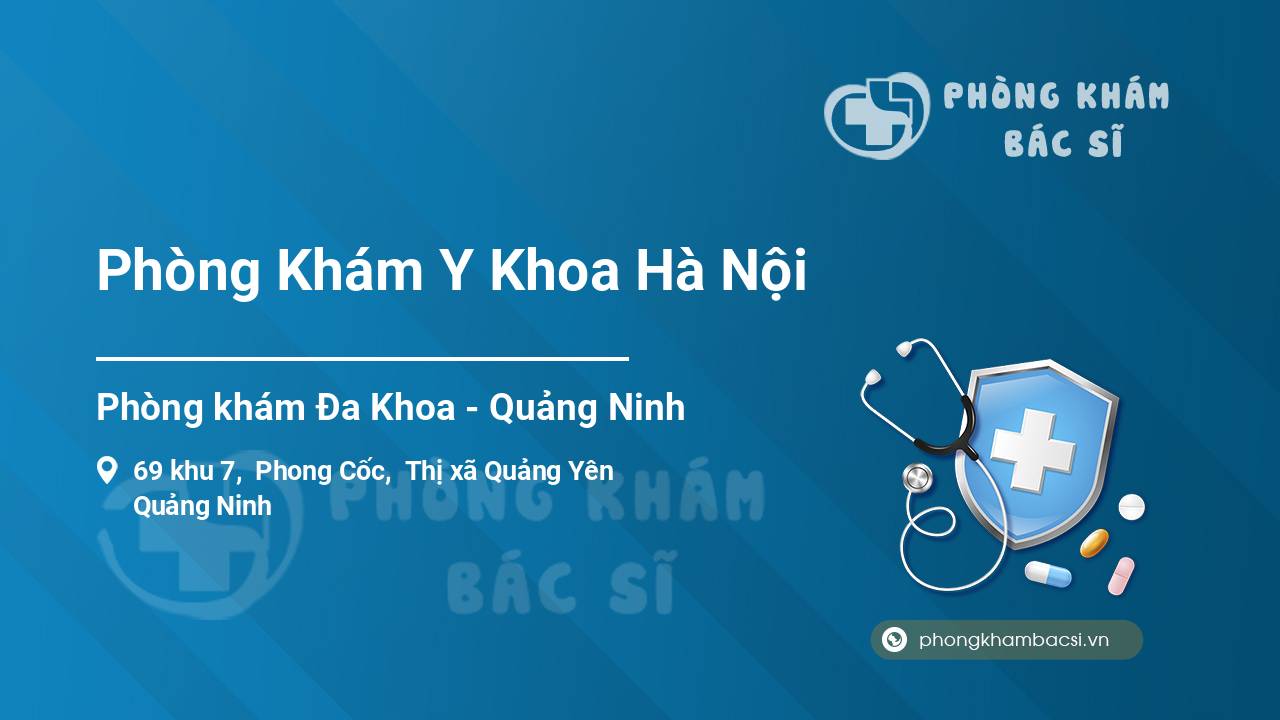 PHÒNG KHÁM
BÁC SĨ

Phòng Khám Y Khoa Hà Nội

Phòng khám Đa Khoa - Quảng Ninh

69 khu 7, Phong Cốc, Thị xã Quảng Yên
Quảng Ninh

PHÒNG KHÁM
BÁC SĨ

phongkhambacsi.vn